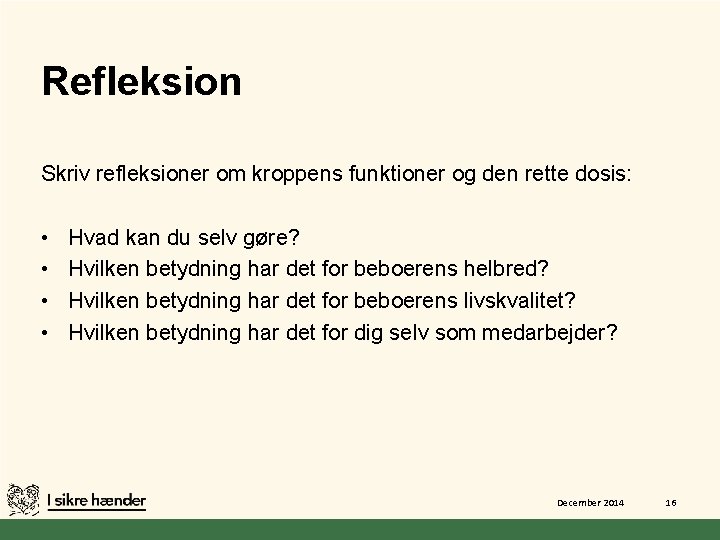 Refleksion

Skriv refleksioner om kroppens funktioner og den rette dosis:

• Hvad kan du selv gøre?
• Hvilken betydning har det for beboerens helbred?
• Hvilken betydning har det for beboerens livskvalitet?
• Hvilken betydning har det for dig selv som medarbejder?

I sikre hænder

December 2014

16